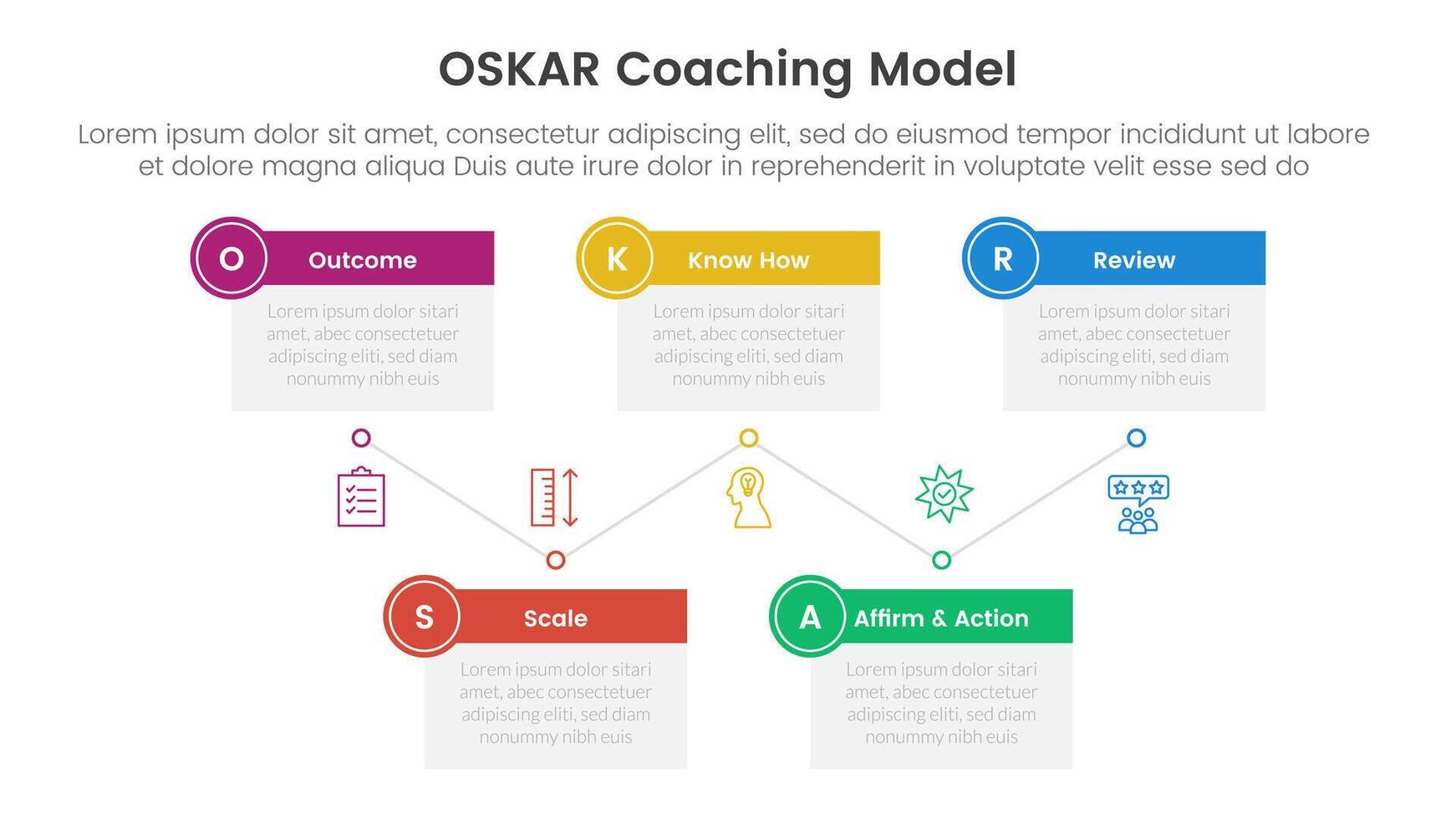 OSKAR Coaching Model

Lorem ipsum dolor sit amet, consectetur adipiscing elit, sed do eiusmod tempor incididunt ut labore et dolore magna aliqua Duis aute irure dolor in reprehenderit in voluptate velit esse sed do

O Outcome

Lorem ipsum dolor sitari amet, abec consectetuer adipiscing eliti, sed diam nonummy nibh euis

K Know How

Lorem ipsum dolor sitari amet, abec consectetuer adipiscing eliti, sed diam nonummy nibh euis

R Review

Lorem ipsum dolor sitari amet, abec consectetuer adipiscing eliti, sed diam nonummy nibh euis

S Scale

Lorem ipsum dolor sitari amet, abec consectetuer adipiscing eliti, sed diam nonummy nibh euis

A Affirm & Action

Lorem ipsum dolor sitari amet, abec consectetuer adipiscing eliti, sed diam nonummy nibh euis